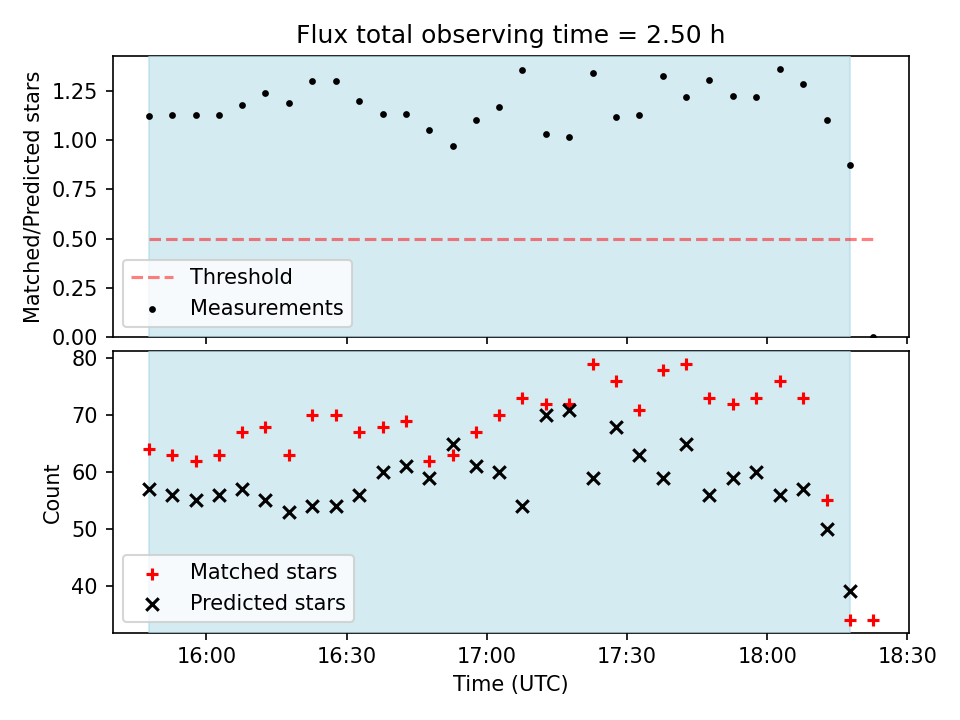 Flux total observing time = 2.50 h

Matched/Predicted stars

1.25
1.00
0.75
0.50
0.25
0.00

Threshold
Measurements

Count

80
70
60
50
40

Matched stars
Predicted stars

16:00
16:30
17:00
17:30
18:00
18:30

Time (UTC)